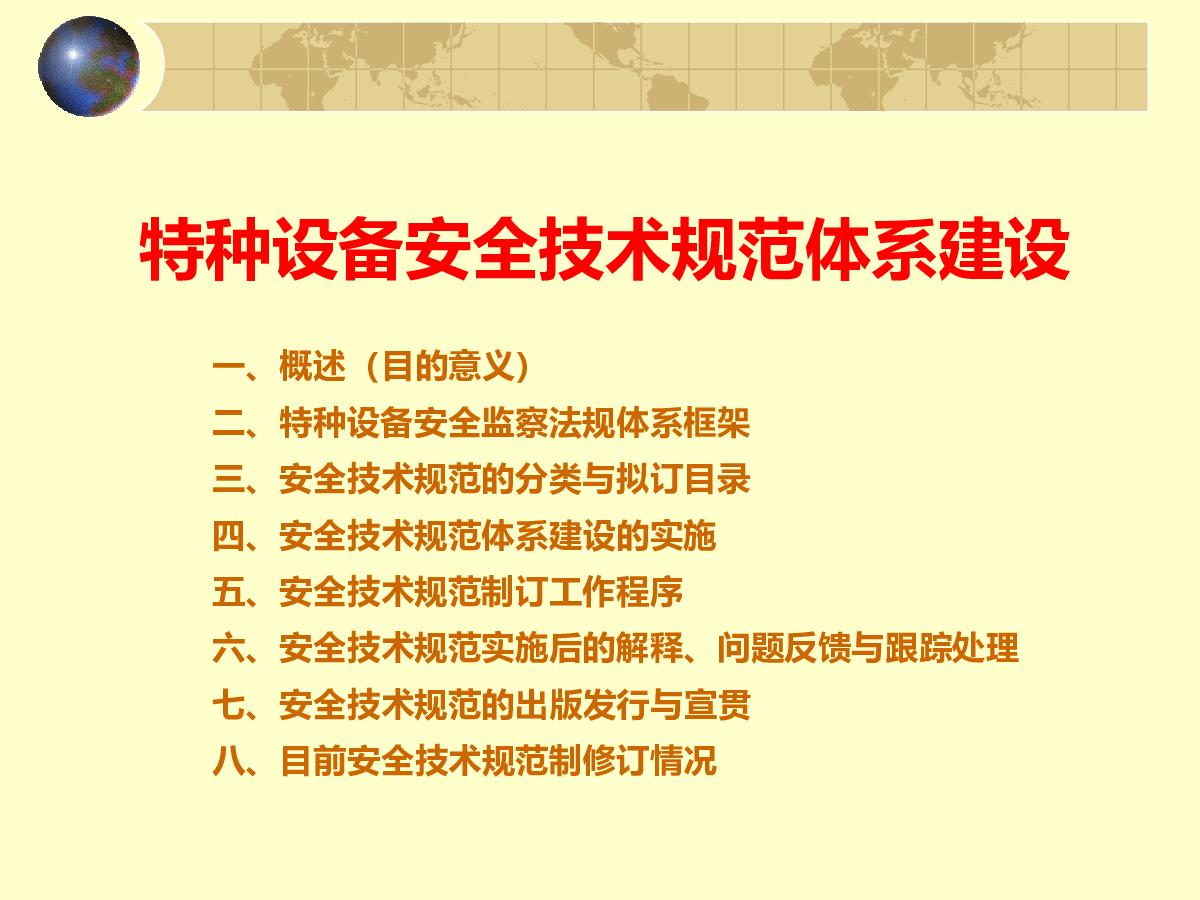 特种设备安全技术规范体系建设

一、概述（目的意义）
二、特种设备安全监察法规体系框架
三、安全技术规范的分类与拟订目录
四、安全技术规范体系建设的实施
五、安全技术规范制订工作程序
六、安全技术规范实施后的解释、问题反馈与跟踪处理
七、安全技术规范的出版发行与宣贯
八、目前安全技术规范制修订情况